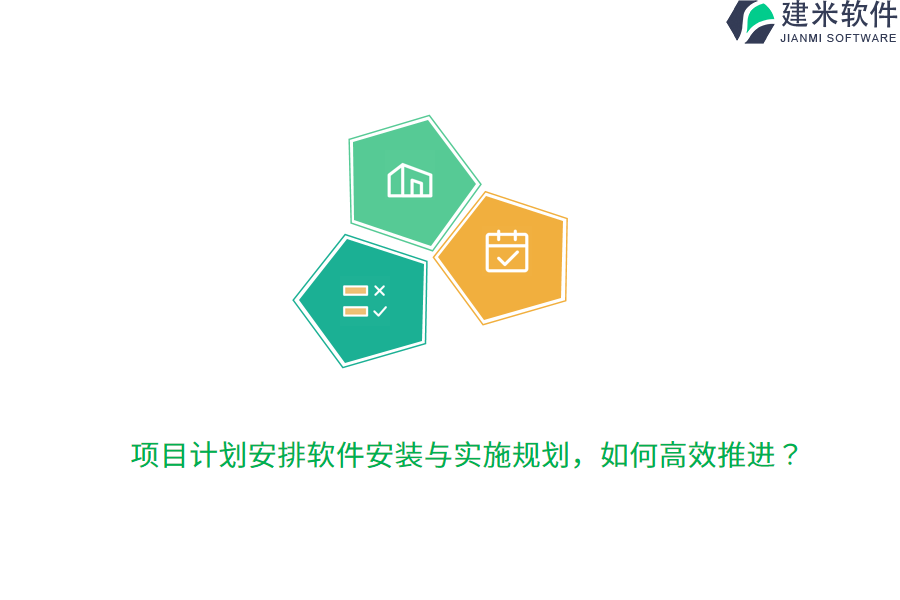 建米软件
JIANMI SOFTWARE

项目计划安排软件安装与实施规划，如何高效推进？